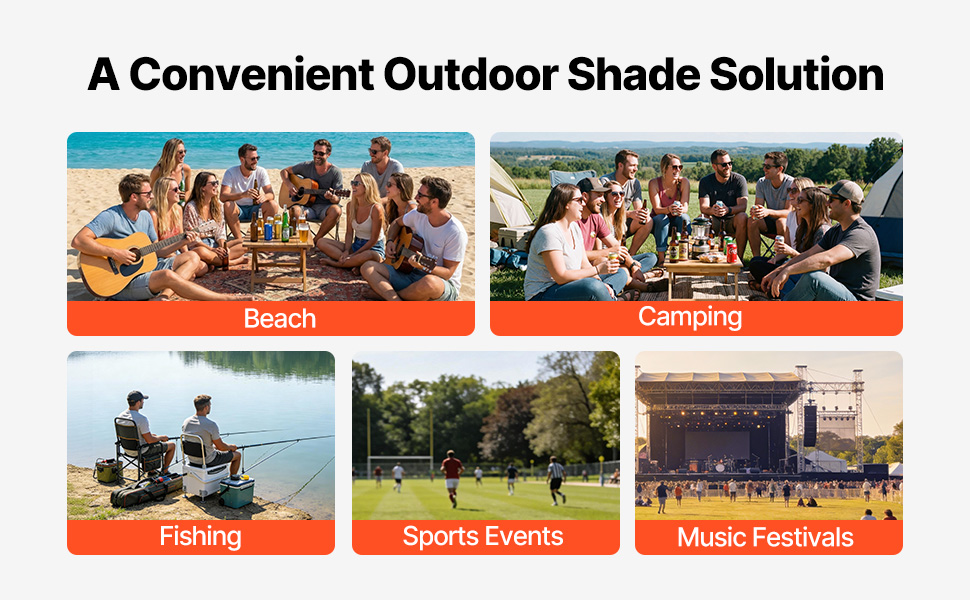 A Convenient Outdoor Shade Solution

Beach

Camping

Fishing

Sports Events

Music Festivals